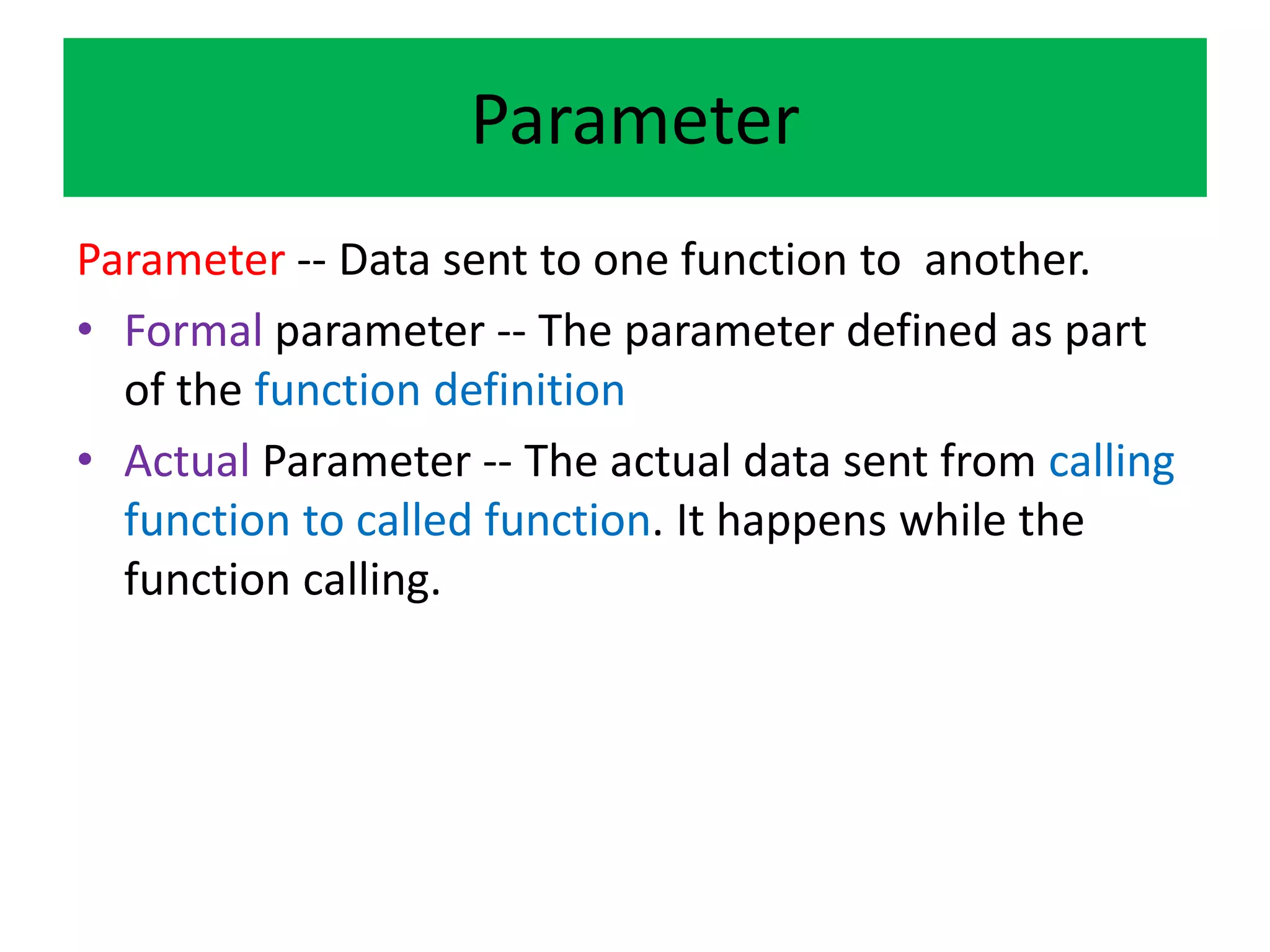 Parameter

Parameter -- Data sent to one function to  another.

• Formal parameter -- The parameter defined as part of the function definition

• Actual Parameter -- The actual data sent from calling function to called function. It happens while the function calling.